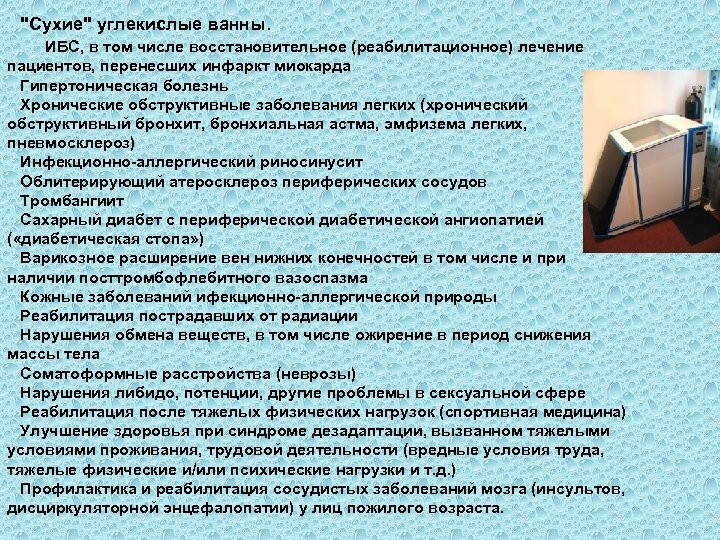 "Сухие" углекислые ванны.

ИБС, в том числе восстановительное (реабилитационное) лечение пациентов, перенесших инфаркт миокарда

Гипертоническая болезнь

Хронические обструктивные заболевания легких (хронический обструктивный бронхит, бронхиальная астма, эмфизема легких, пневмосклероз)

Инфекционно-аллергический риносинусит

Облитерирующий атеросклероз периферических сосудов

Тромбангиит

Сахарный диабет с периферической диабетической ангиопатией («диабетическая стопа»)

Варикозное расширение вен нижних конечностей в том числе и при наличии посттромбофлебитного вазоспазма

Кожные заболеваний ифекционно-аллергической природы

Реабилитация пострадавших от радиации

Нарушения обмена веществ, в том числе ожирение в период снижения массы тела

Соматоформные расстройства (неврозы)

Нарушения либидо, потенции, другие проблемы в сексуальной сфере

Реабилитация после тяжелых физических нагрузок (спортивная медицина)

Улучшение здоровья при синдроме дезадаптации, вызванном тяжелыми условиями проживания, трудовой деятельности (вредные условия труда, тяжелые физические и/или психические нагрузки и т.д.)

Профилактика и реабилитация сосудистых заболеваний мозга (инсультов, дисциркуляторной энцефалопатии) у лиц пожилого возраста.